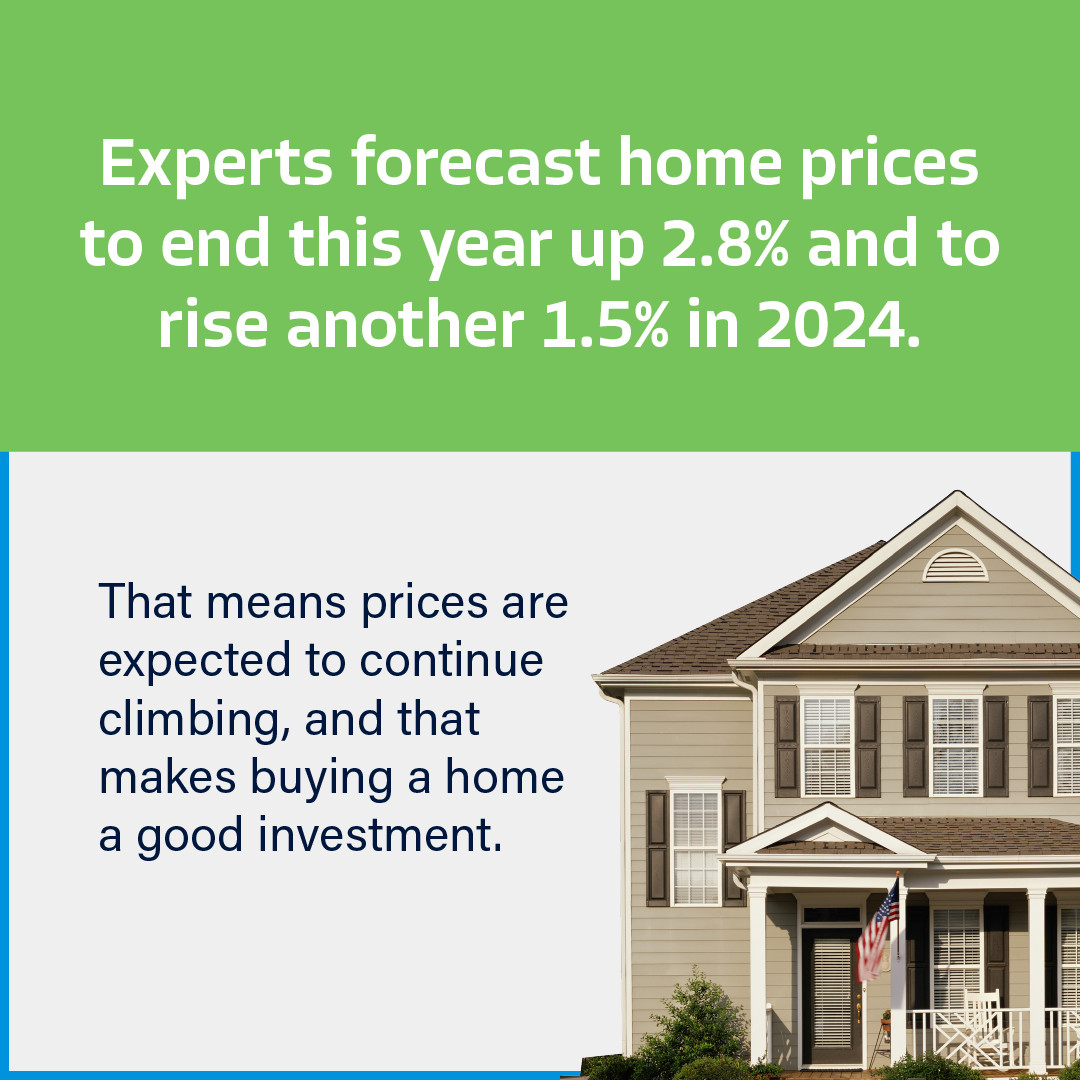 Experts forecast home prices to end this year up 2.8% and to rise another 1.5% in 2024.

That means prices are expected to continue climbing, and that makes buying a home a good investment.